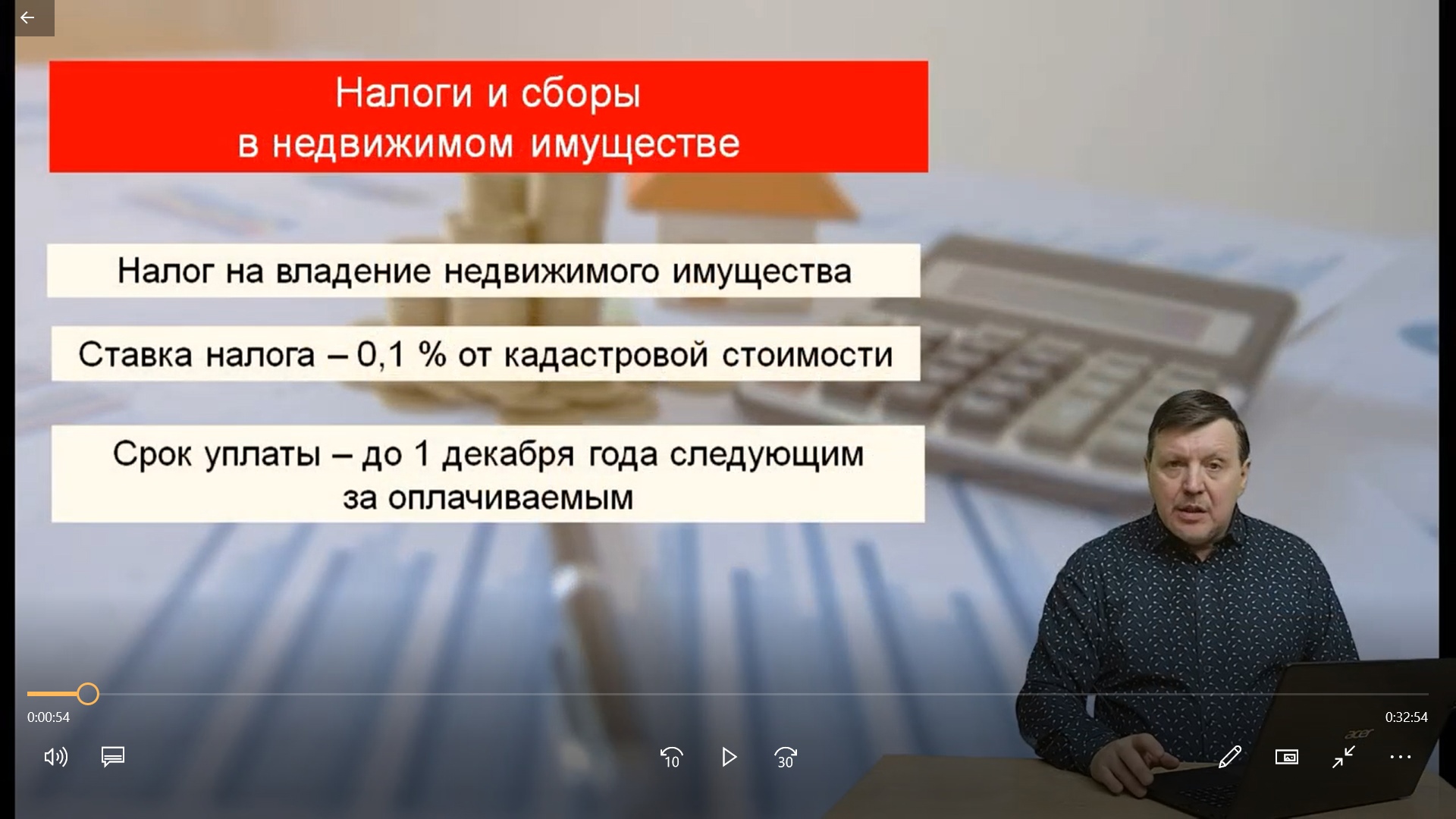 Налоги и сборы
в недвижимом имуществе

Налог на владение недвижимого имущества

Ставка налога – 0,1 % от кадастровой стоимости

Срок уплаты – до 1 декабря года следующим за оплачиваемым

0:00:54

0:32:54

10

30

acer